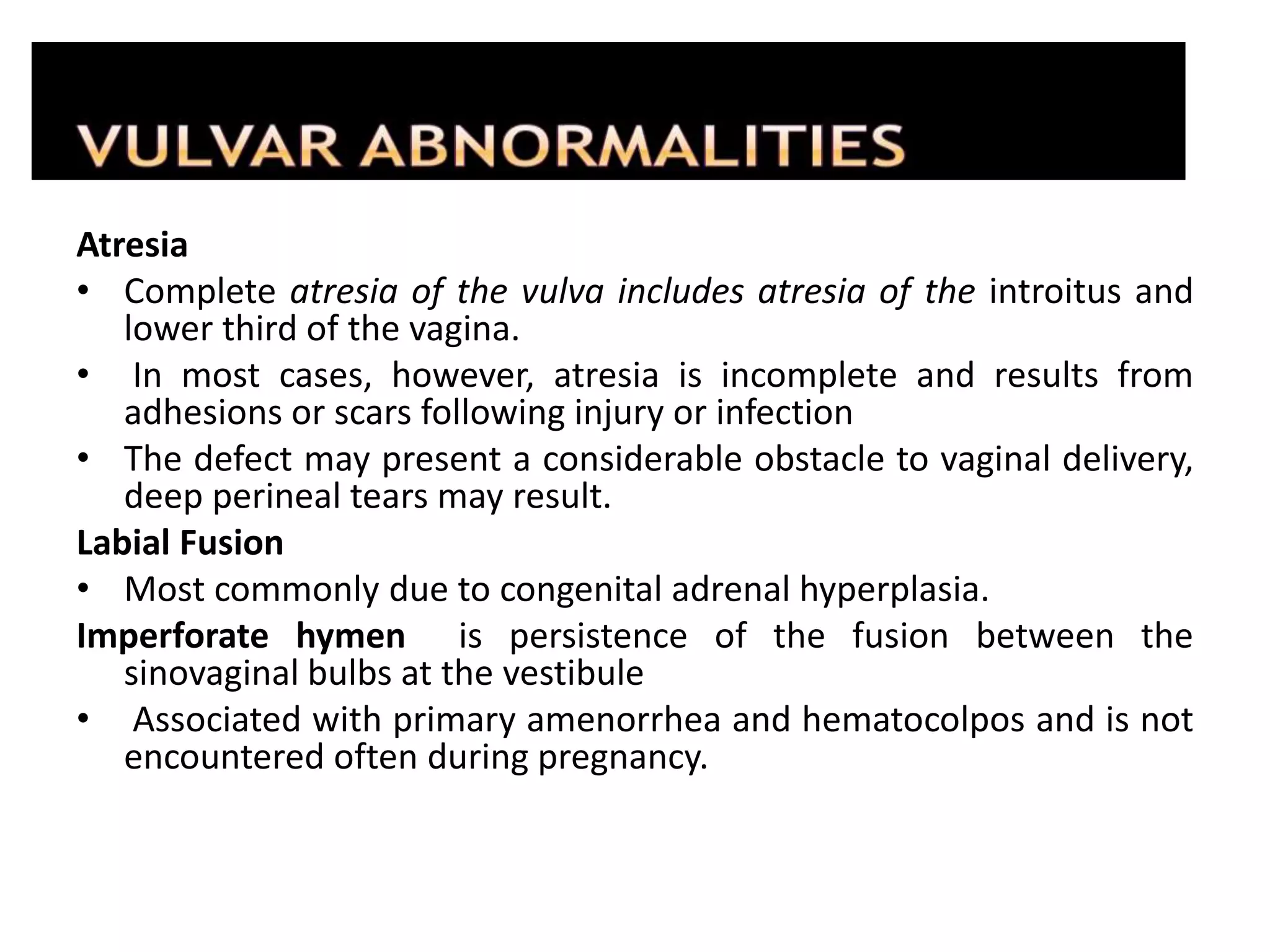 VULVAR ABNORMALITIES

Atresia

• Complete atresia of the vulva includes atresia of the introitus and lower third of the vagina.

• In most cases, however, atresia is incomplete and results from adhesions or scars following injury or infection

• The defect may present a considerable obstacle to vaginal delivery, deep perineal tears may result.

Labial Fusion

• Most commonly due to congenital adrenal hyperplasia.

Imperforate hymen is persistence of the fusion between the sinovaginal bulbs at the vestibule

• Associated with primary amenorrhea and hematocolpos and is not encountered often during pregnancy.